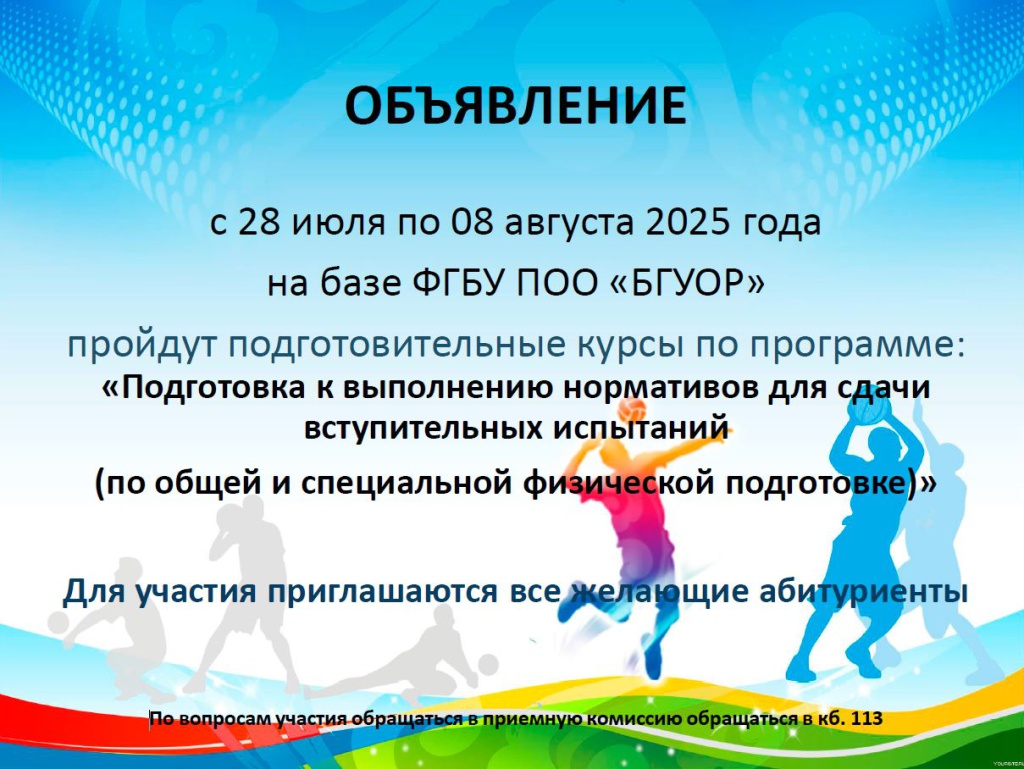 ОБЪЯВЛЕНИЕ

с 28 июля по 08 августа 2025 года

на базе ФГБУ ПОО «БГУОР»

пройдут подготовительные курсы по программе:

«Подготовка к выполнению нормативов для сдачи вступительных испытаний

(по общей и специальной физической подготовке)»

Для участия приглашаются все желающие абитуриенты

По вопросам участия обращаться в приемную комиссию обращаться в кб. 113